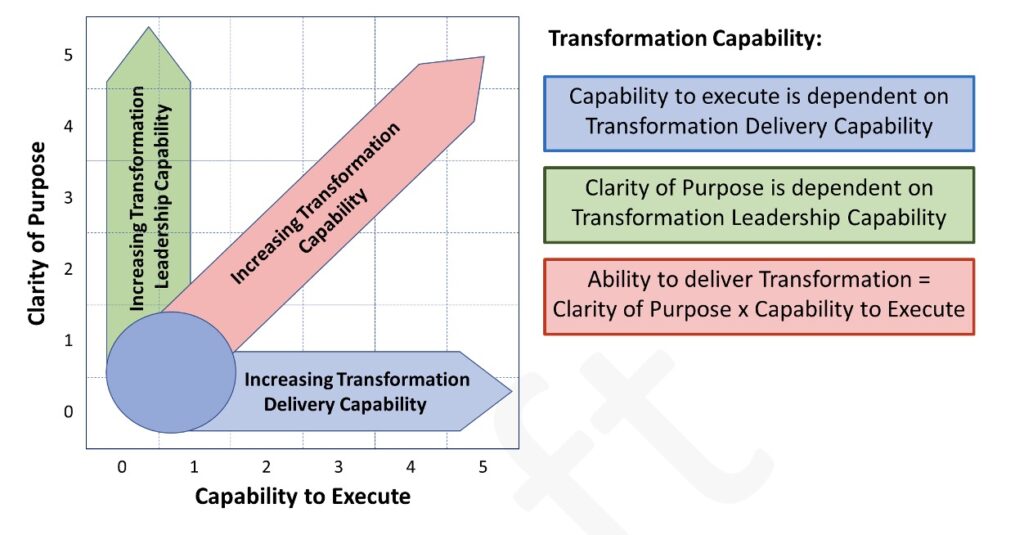 Clarity of Purpose

5
4
3
2
1
0

Increasing Transformation Leadership Capability

Increasing Transformation Capability

Increasing Transformation Delivery Capability

0 1 2 3 4 5

Capability to Execute

Transformation Capability:

Capability to execute is dependent on Transformation Delivery Capability

Clarity of Purpose is dependent on Transformation Leadership Capability

Ability to deliver Transformation = Clarity of Purpose x Capability to Execute